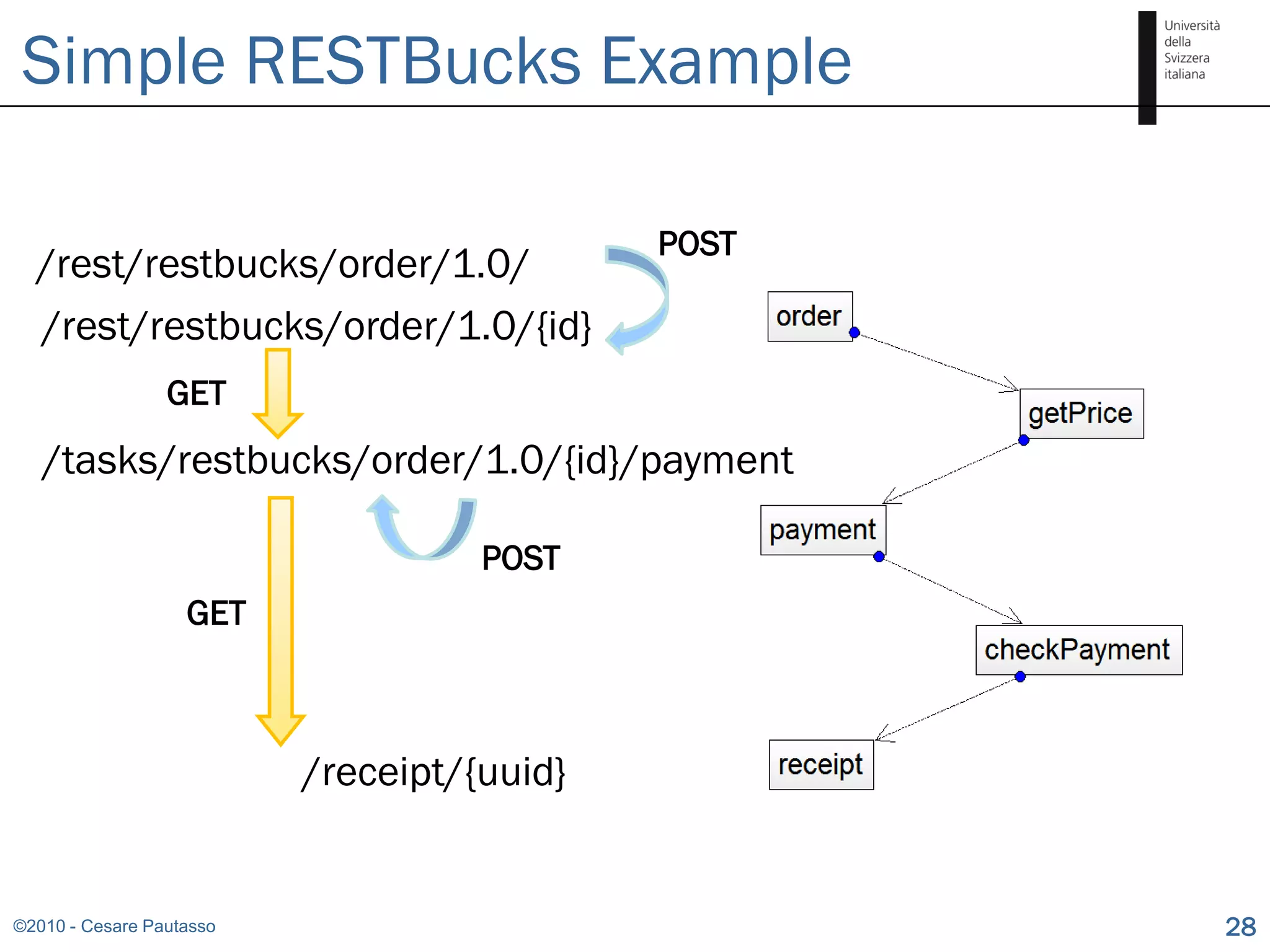 Simple RESTBucks Example

Università della Svizzera italiana

/rest/restbucks/order/1.0/

POST

/rest/restbucks/order/1.0/{id}

GET

/tasks/restbucks/order/1.0/{id}/payment

POST

GET

/receipt/{uuid}

order

getPrice

payment

checkPayment

receipt

©2010 - Cesare Pautasso

28